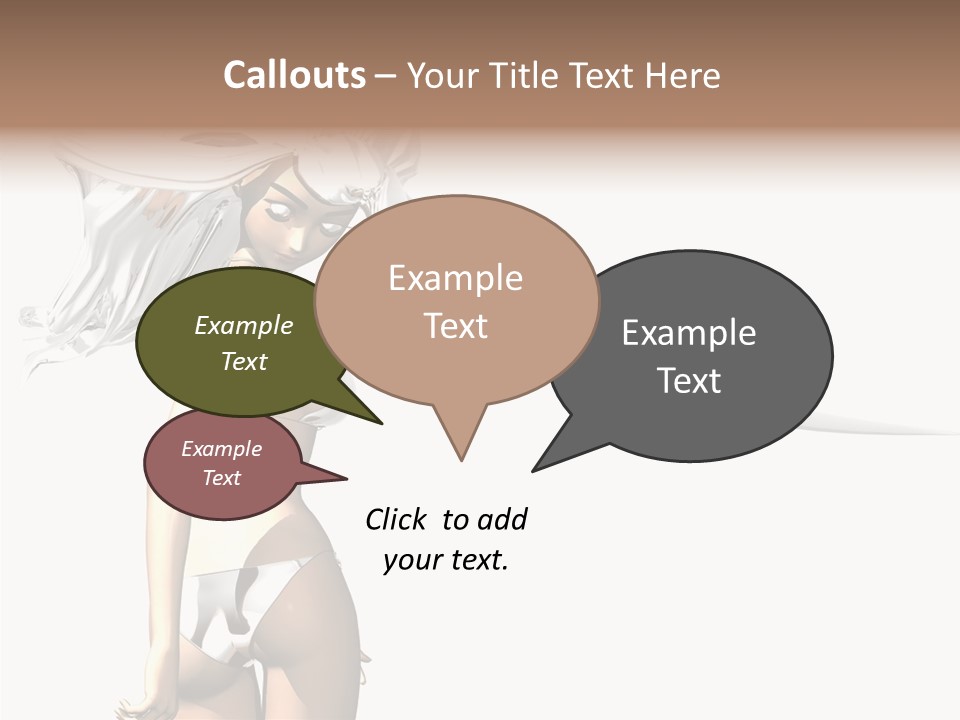 Callouts – Your Title Text Here

Example Text

Example Text

Example Text

Example Text

Click to add your text.